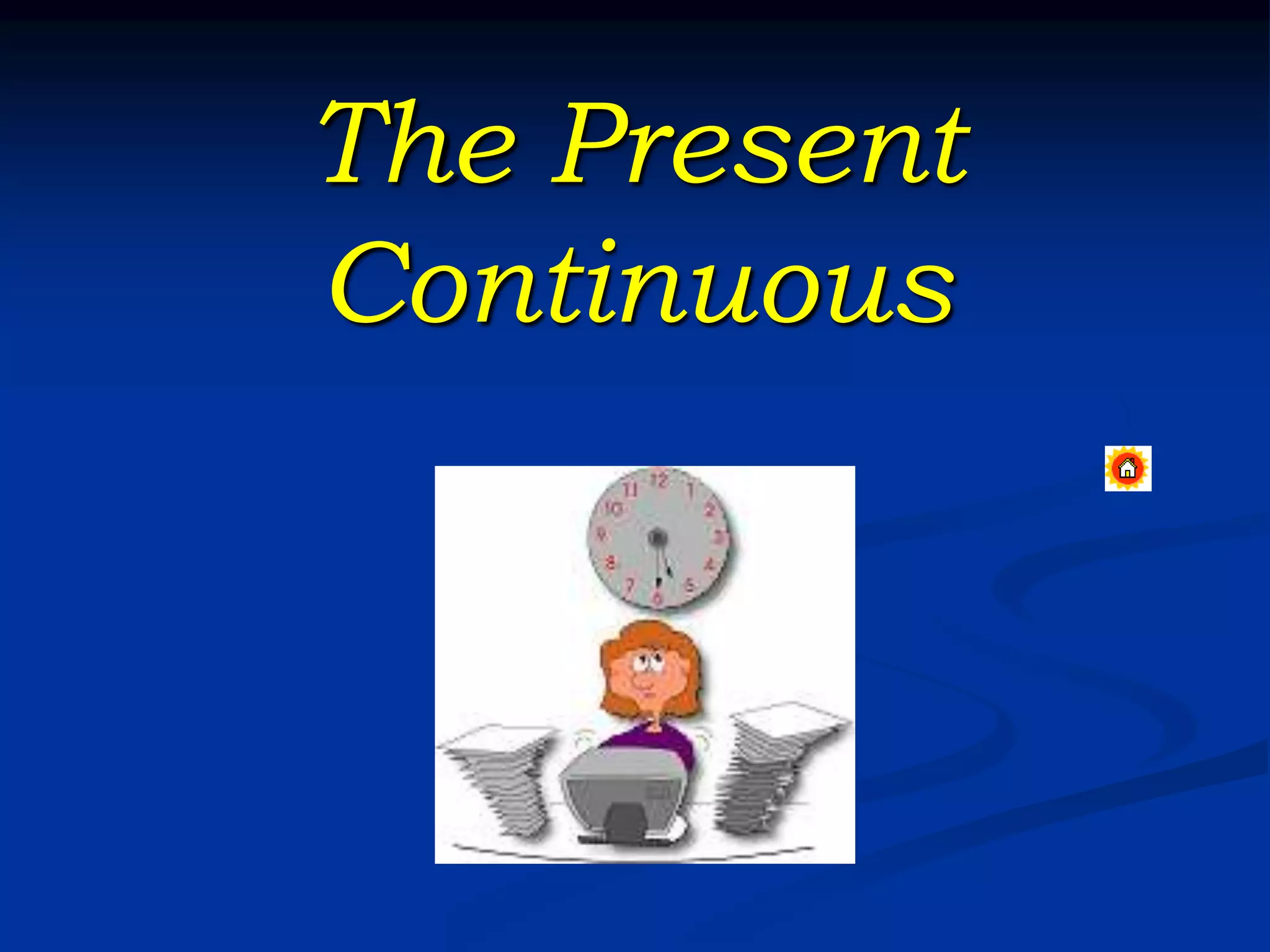 The Present Continuous

12
1
2
3
4
5
6
7
8
9
10
11